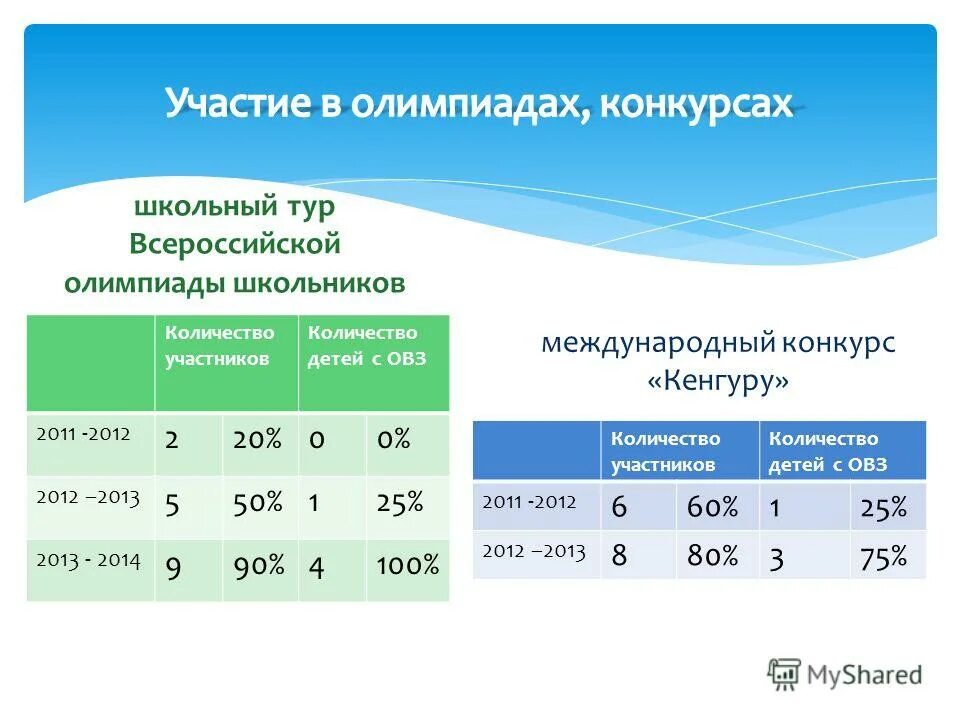 Участие в олимпиадах, конкурсах

школьный тур Всероссийской олимпиады школьников

| | Количество участников | | Количество детей с ОВЗ | |
|---|---|---|---|---|
| 2011 -2012 | 2 | 20% | 0 | 0% |
| 2012 –2013 | 5 | 50% | 1 | 25% |
| 2013 - 2014 | 9 | 90% | 4 | 100% |

международный конкурс «Кенгуру»

| | Количество участников | | Количество детей с ОВЗ | |
|---|---|---|---|---|
| 2011 -2012 | 6 | 60% | 1 | 25% |
| 2012 –2013 | 8 | 80% | 3 | 75% |

MyShared